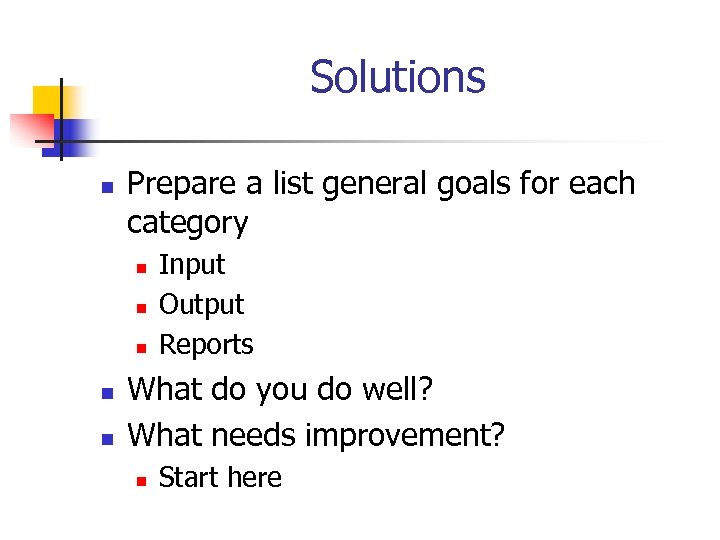 Solutions

- Prepare a list general goals for each category
  - Input
  - Output
  - Reports
- What do you do well?
- What needs improvement?
  - Start here